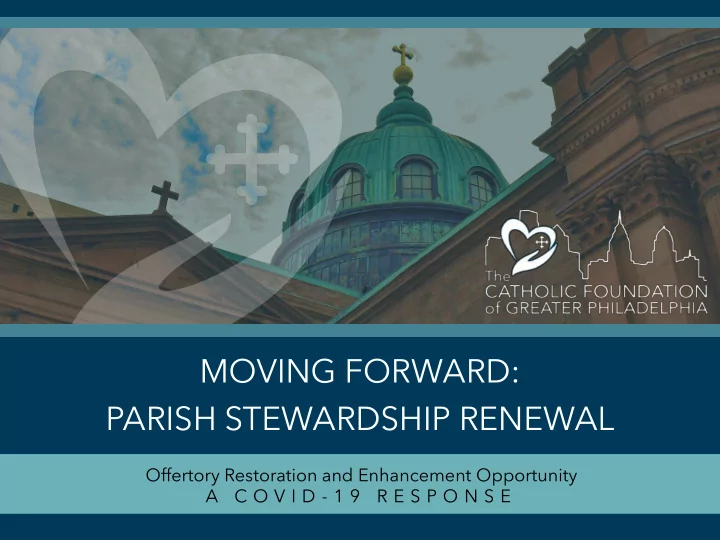 The CATHOLIC FOUNDATION of GREATER PHILADELPHIA

MOVING FORWARD: PARISH STEWARDSHIP RENEWAL

Offertory Restoration and Enhancement Opportunity
A COVID-19 RESPONSE